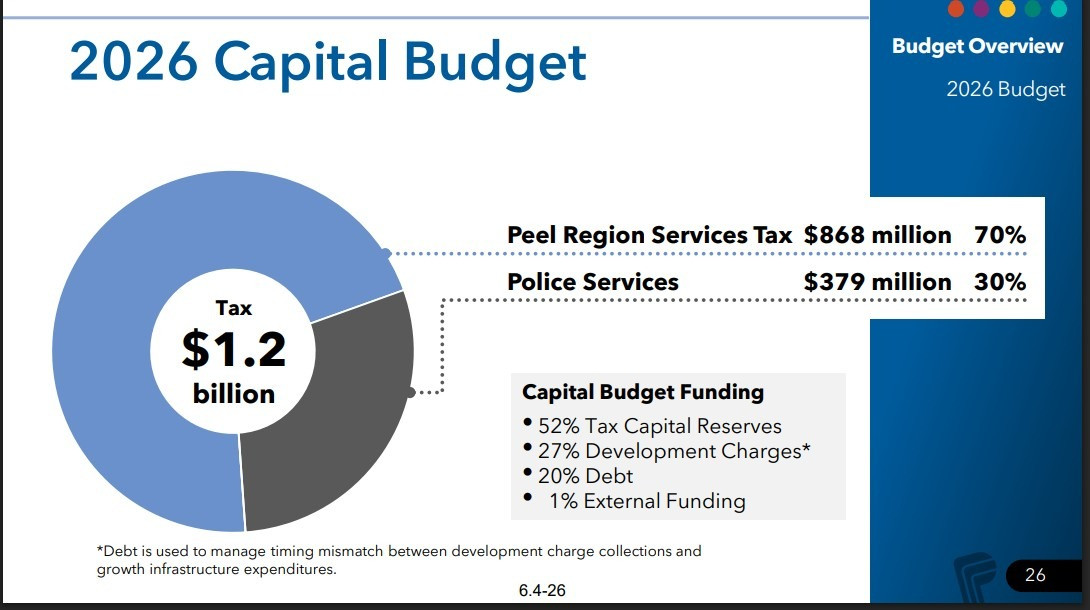 2026 Capital Budget

Budget Overview
2026 Budget

Tax
$1.2
billion

| Peel Region Services Tax | $868 million | 70% |
|---|---|---|
| Police Services | $379 million | 30% |

Capital Budget Funding
• 52% Tax Capital Reserves
• 27% Development Charges*
• 20% Debt
• 1% External Funding

*Debt is used to manage timing mismatch between development charge collections and growth infrastructure expenditures.

6.4-26

26